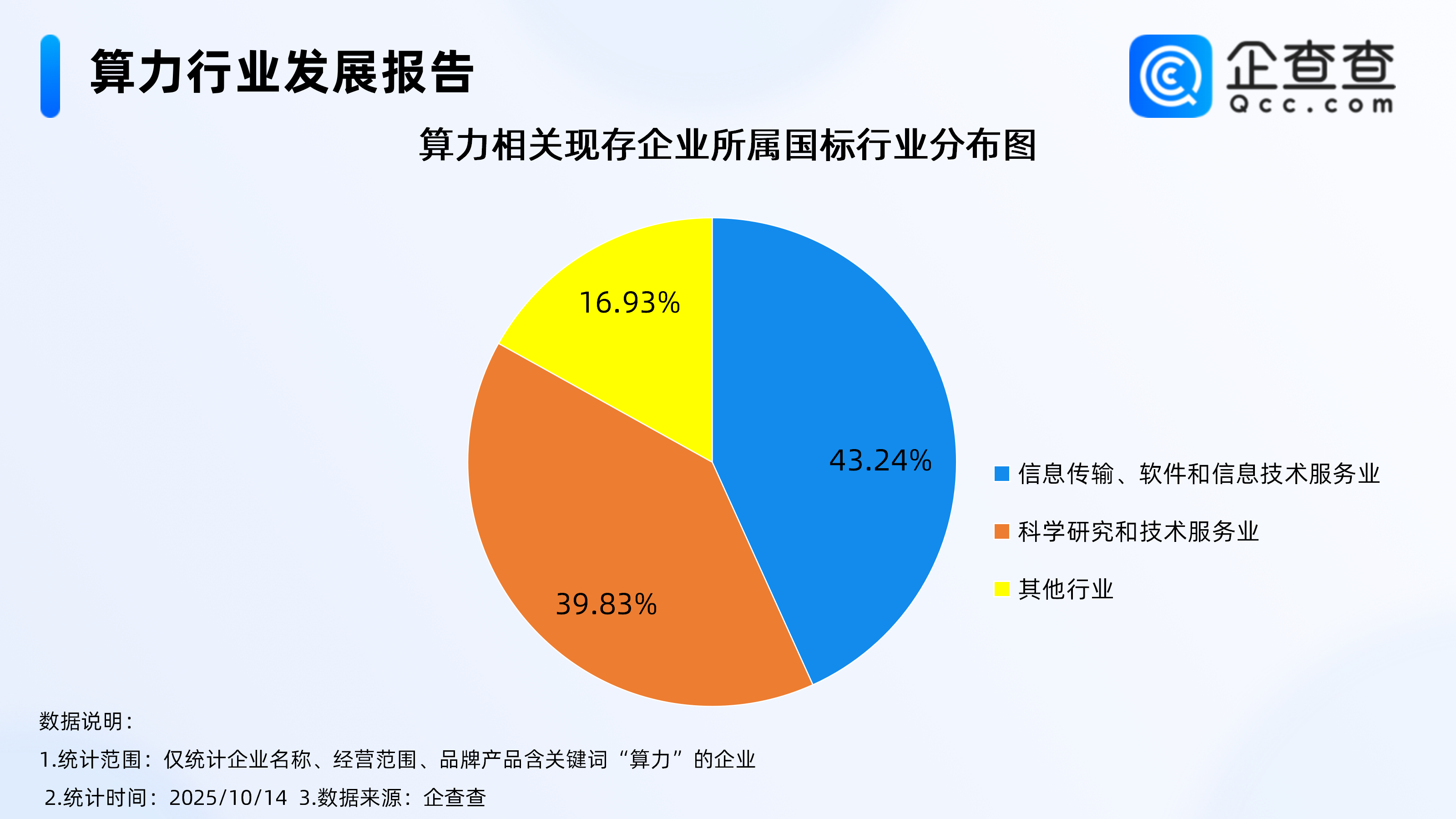 算力行业发展报告

企查查
Qcc.com

算力相关现存企业所属国标行业分布图

16.93%

43.24%

39.83%

信息传输、软件和信息技术服务业

科学研究和技术服务业

其他行业

数据说明：

1.统计范围：仅统计企业名称、经营范围、品牌产品含关键词“算力”的企业

2.统计时间：2025/10/14 3.数据来源：企查查